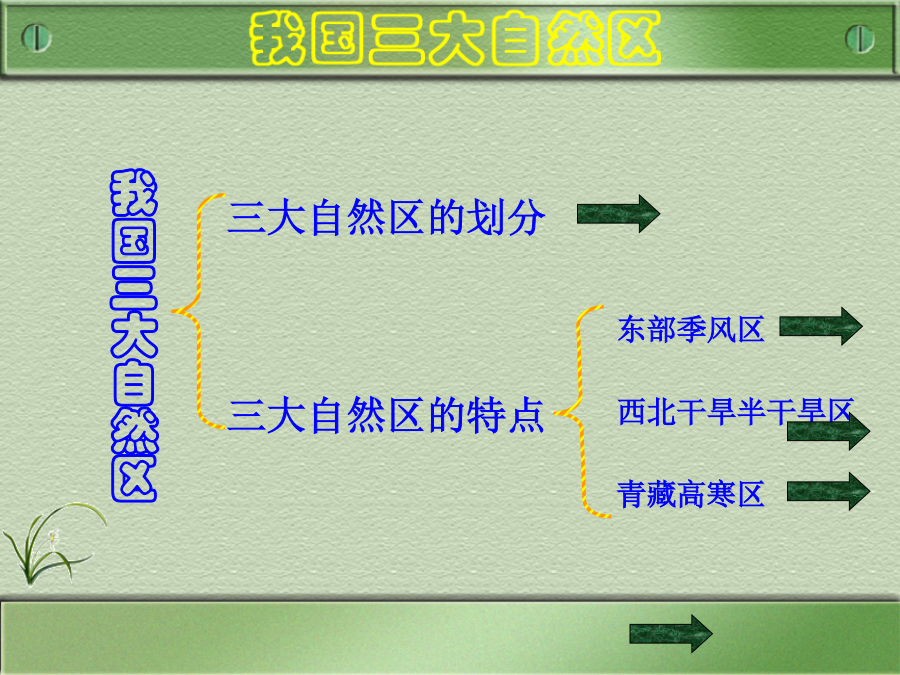 我国三大自然区

我国三大自然区

三大自然区的划分

三大自然区的特点

东部季风区

西北干旱半干旱区

青藏高寒区